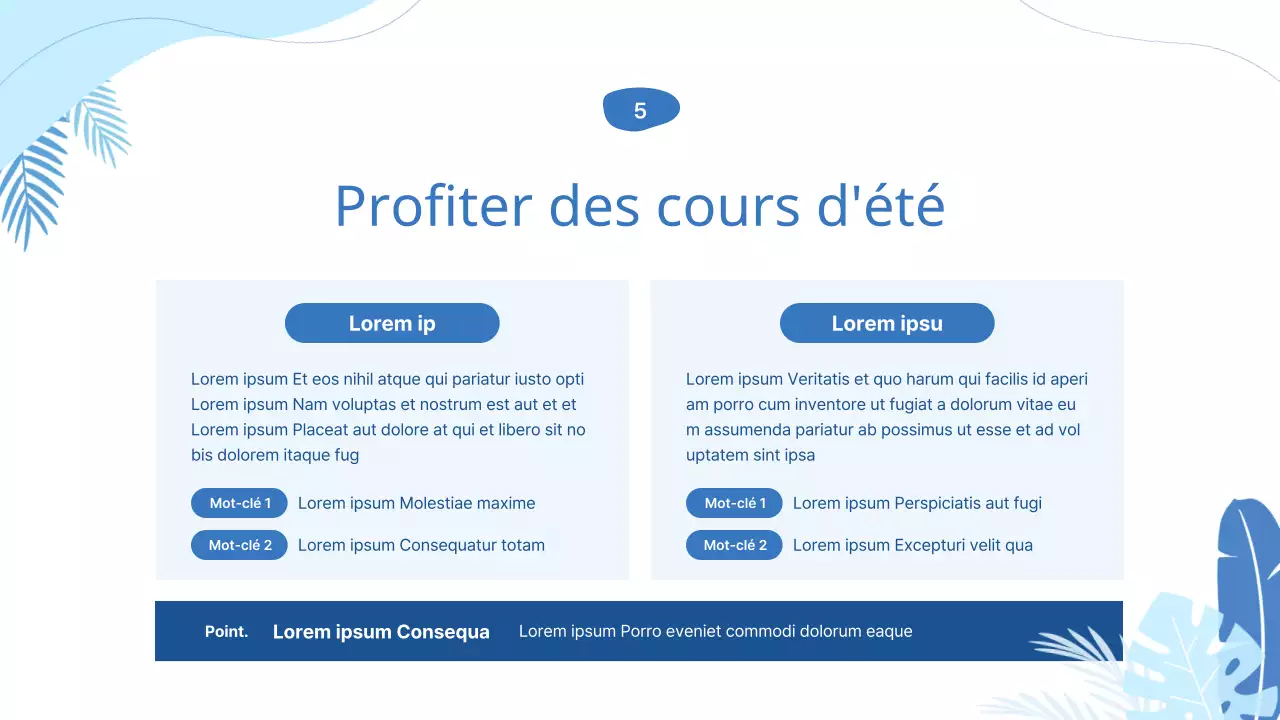 5

Profiter des cours d'été

Lorem ip

Lorem ipsum Et eos nihil atque qui pariatur iusto opti Lorem ipsum Nam voluptas et nostrum est aut et et Lorem ipsum Placeat aut dolore at qui et libero sit no bis dolorem itaque fug

Mot-clé 1 Lorem ipsum Molestiae maxime

Mot-clé 2 Lorem ipsum Consequatur totam

Lorem ipsu

Lorem ipsum Veritatis et quo harum qui facilis id aperi am porro cum inventore ut fugiat a dolorum vitae eu m assumenda pariatur ab possimus ut esse et ad vol uptatem sint ipsa

Mot-clé 1 Lorem ipsum Perspiciatis aut fugi

Mot-clé 2 Lorem ipsum Excepturi velit qua

Point. Lorem ipsum Consequa Lorem ipsum Porro eveniet commodi dolorum eaque